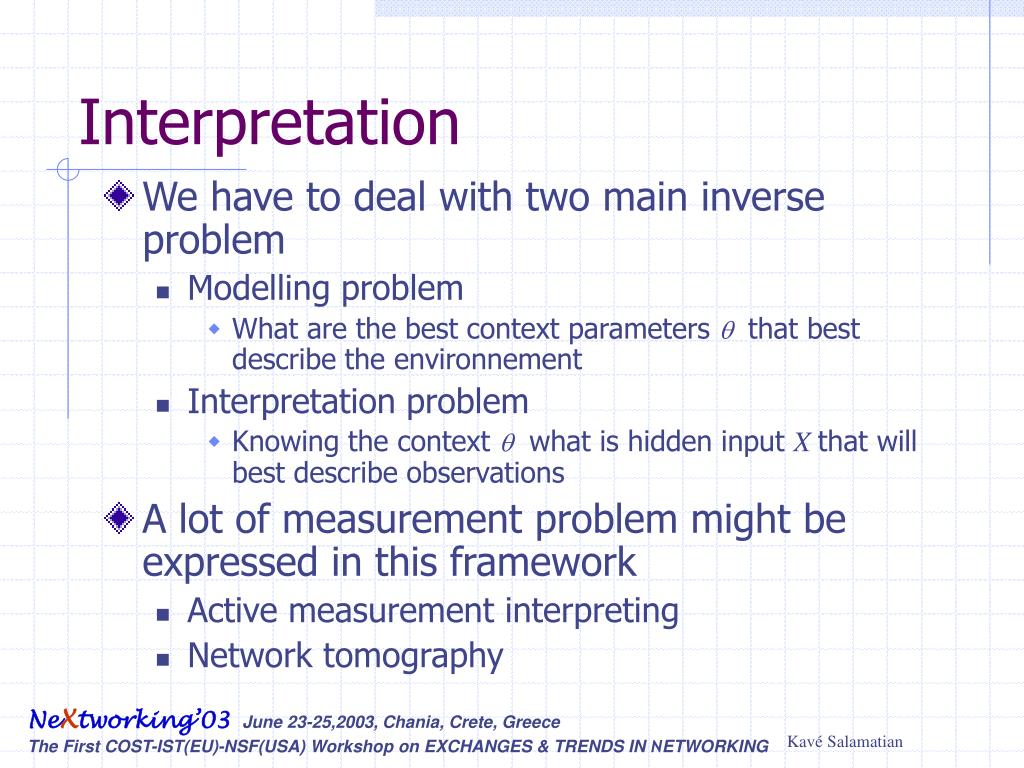 Interpretation

We have to deal with two main inverse problem

Modelling problem

What are the best context parameters $\theta$ that best describe the environnement

Interpretation problem

Knowing the context $\theta$ what is hidden input $X$ that will best describe observations

A lot of measurement problem might be expressed in this framework

Active measurement interpreting

Network tomography

NeXtworking'03 June 23-25,2003, Chania, Crete, Greece
The First COST-IST(EU)-NSF(USA) Workshop on EXCHANGES & TRENDS IN NETWORKING

Kavé Salamatian